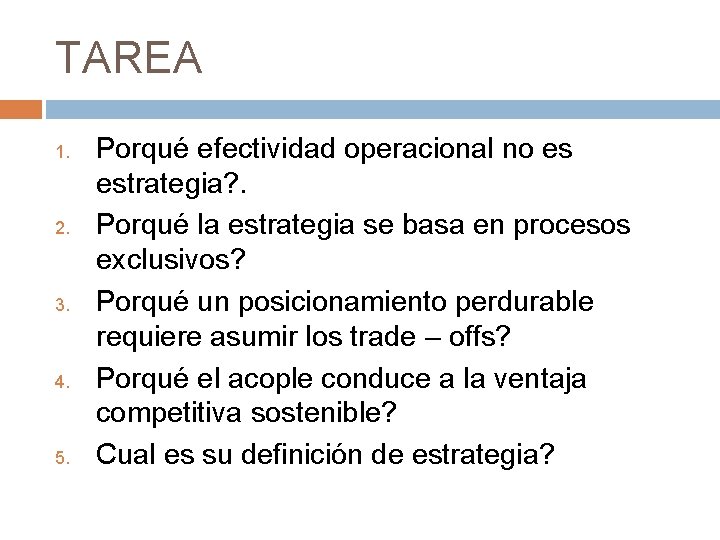 TAREA

1. Porqué efectividad operacional no es estrategia?.
2. Porqué la estrategia se basa en procesos exclusivos?
3. Porqué un posicionamiento perdurable requiere asumir los trade – offs?
4. Porqué el acople conduce a la ventaja competitiva sostenible?
5. Cual es su definición de estrategia?